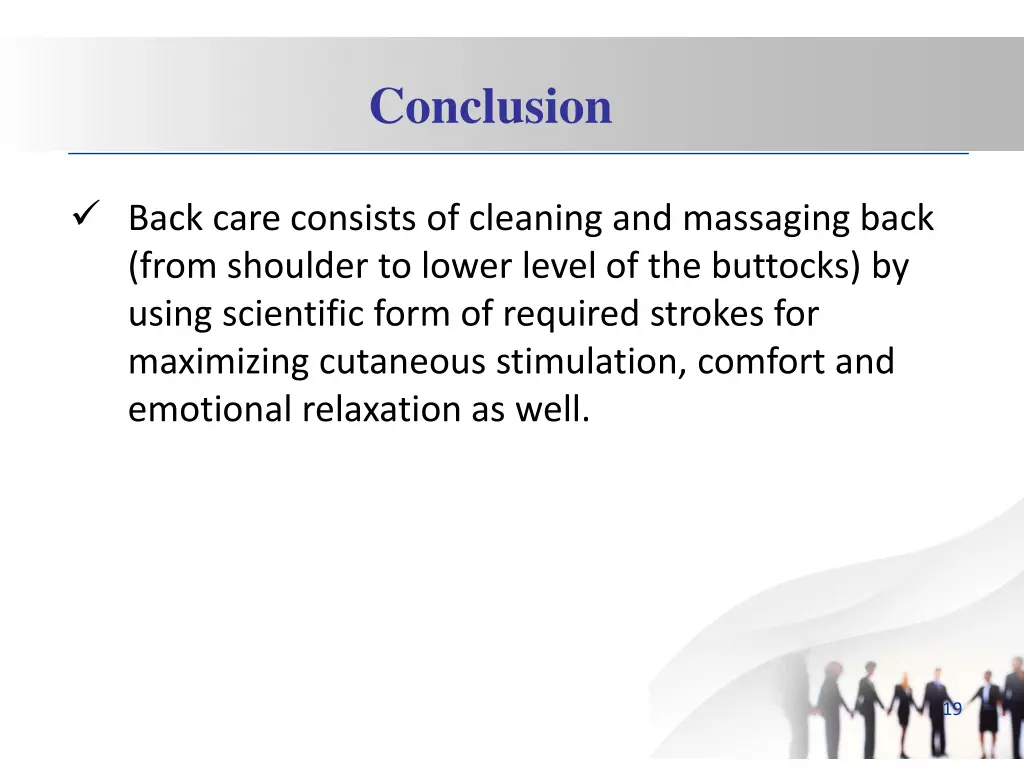 Conclusion

✓ Back care consists of cleaning and massaging back (from shoulder to lower level of the buttocks) by using scientific form of required strokes for maximizing cutaneous stimulation, comfort and emotional relaxation as well.

19